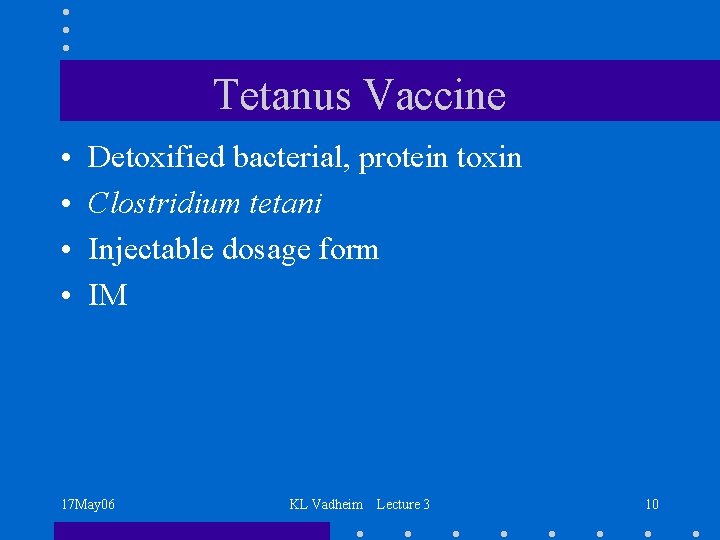 Tetanus Vaccine

• Detoxified bacterial, protein toxin
• Clostridium tetani
• Injectable dosage form
• IM

17May06

KL Vadheim Lecture 3

10